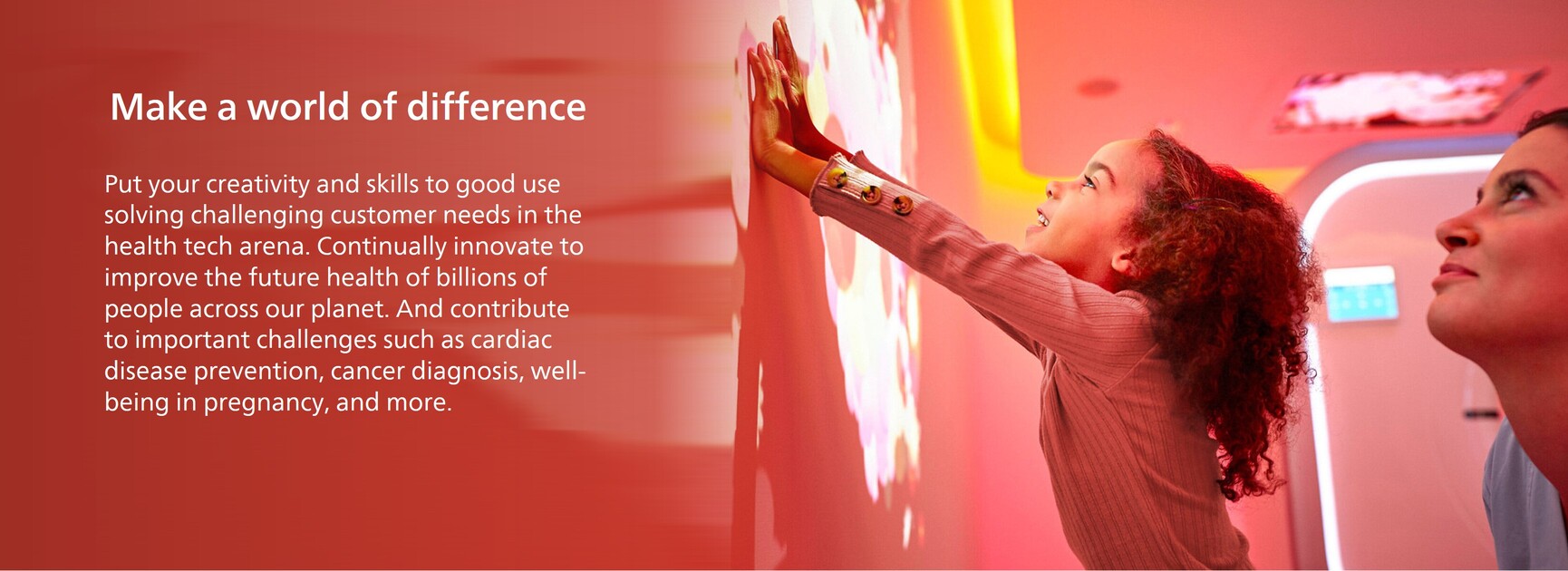 Make a world of difference

Put your creativity and skills to good use solving challenging customer needs in the health tech arena. Continually innovate to improve the future health of billions of people across our planet. And contribute to important challenges such as cardiac disease prevention, cancer diagnosis, well-being in pregnancy, and more.